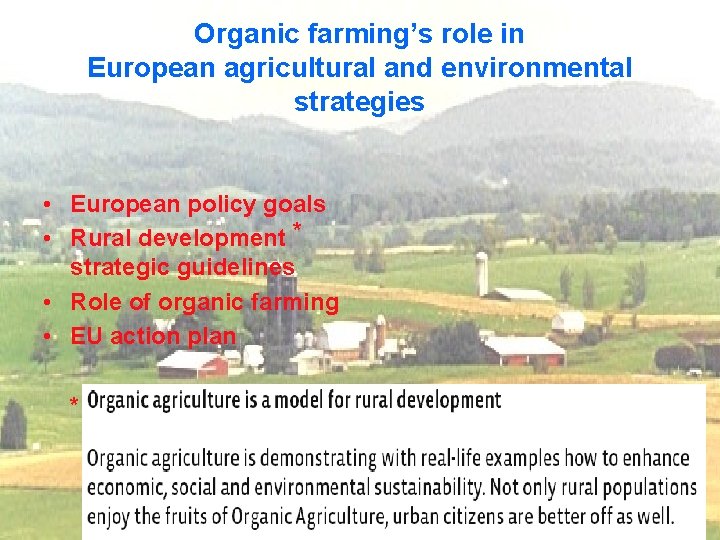 Organic farming's role in European agricultural and environmental strategies

• European policy goals
• Rural development * strategic guidelines
• Role of organic farming
• EU action plan

* Organic agriculture is a model for rural development

Organic agriculture is demonstrating with real-life examples how to enhance economic, social and environmental sustainability. Not only rural populations enjoy the fruits of Organic Agriculture, urban citizens are better off as well.